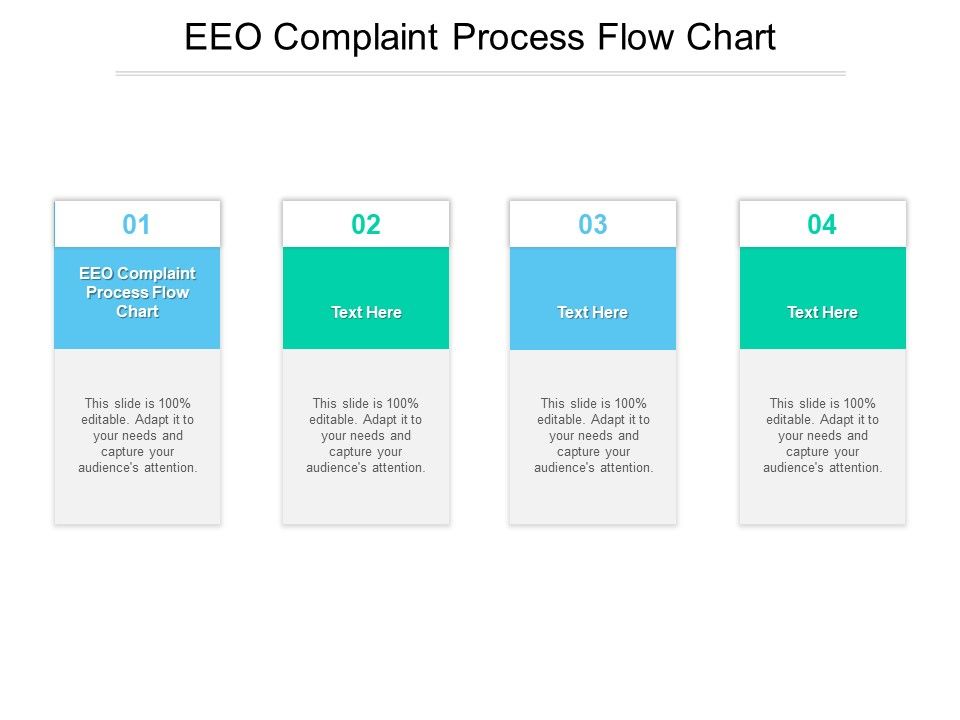 EEO Complaint Process Flow Chart

01

EEO Complaint Process Flow Chart

This slide is 100% editable. Adapt it to your needs and capture your audience's attention.

02

Text Here

This slide is 100% editable. Adapt it to your needs and capture your audience's attention.

03

Text Here

This slide is 100% editable. Adapt it to your needs and capture your audience's attention.

04

Text Here

This slide is 100% editable. Adapt it to your needs and capture your audience's attention.